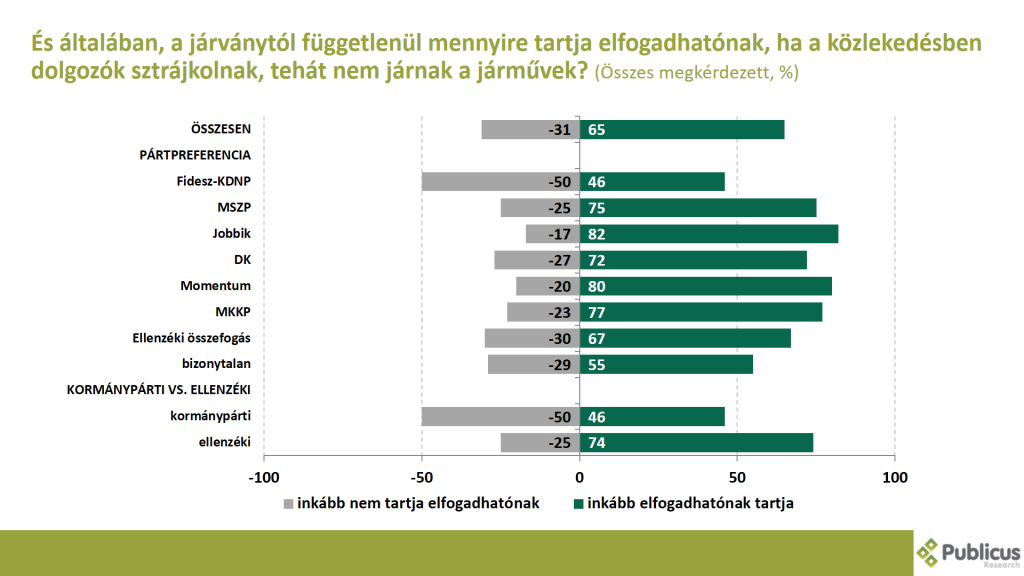 És általában, a járványtól függetlenül mennyire tartja elfogadhatónak, ha a közlekedésben dolgozók sztrájkolnak, tehát nem járnak a járművek? (Összes megkérdezett, %)

ÖSSZESEN -31 65
PÁRTPREFERENCIA
Fidesz-KDNP -50 46
MSZP -25 75
Jobbik -17 82
DK -27 72
Momentum -20 80
MKKP -23 77
Ellenzéki összefogás -30 67
bizonytalan -29 55
KORMÁNYPÁRTI VS. ELLENZÉKI
kormánypárti -50 46
ellenzéki -25 74

-100 -50 0 50 100

inkább nem tartja elfogadhatónak inkább elfogadhatónak tartja

Publicus Research